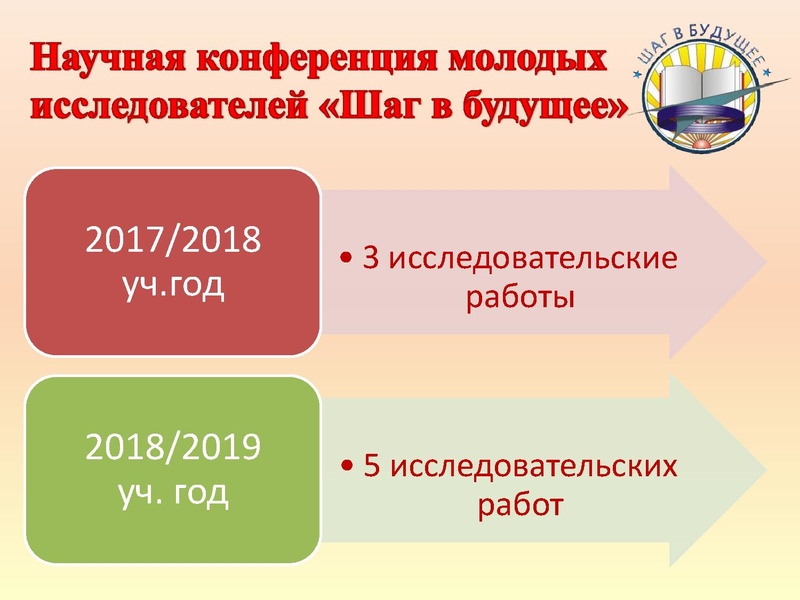 Научная конференция молодых исследователей «Шаг в будущее»

ШАГ В БУДУЩЕЕ

2017/2018 уч.год

• 3 исследовательские работы

2018/2019 уч. год

• 5 исследовательских работ